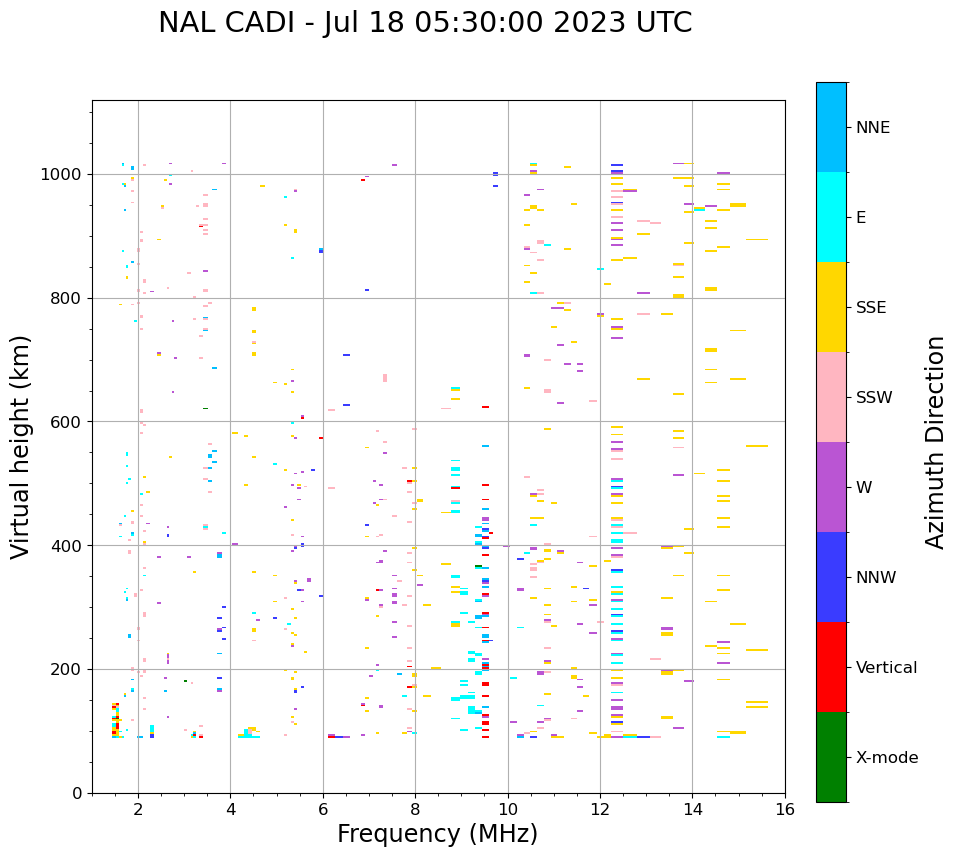 NAL CADI - Jul 18 05:30:00 2023 UTC

Virtual height (km)

1000
800
600
400
200
0

2
4
6
8
10
12
14
16

Frequency (MHz)

NNE
E
SSE
SSW
W
NNW
Vertical
X-mode

Azimuth Direction